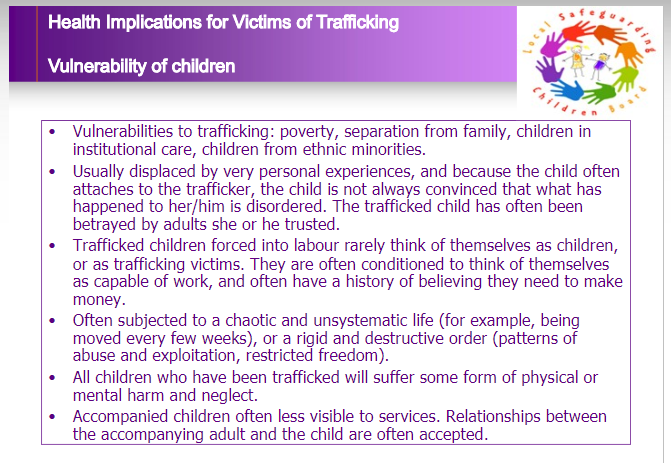 Health Implications for Victims of Trafficking

Vulnerability of children

Local Safeguarding Children Board

• Vulnerabilities to trafficking: poverty, separation from family, children in institutional care, children from ethnic minorities.
• Usually displaced by very personal experiences, and because the child often attaches to the trafficker, the child is not always convinced that what has happened to her/him is disordered. The trafficked child has often been betrayed by adults she or he trusted.
• Trafficked children forced into labour rarely think of themselves as children, or as trafficking victims. They are often conditioned to think of themselves as capable of work, and often have a history of believing they need to make money.
• Often subjected to a chaotic and unsystematic life (for example, being moved every few weeks), or a rigid and destructive order (patterns of abuse and exploitation, restricted freedom).
• All children who have been trafficked will suffer some form of physical or mental harm and neglect.
• Accompanied children often less visible to services. Relationships between the accompanying adult and the child are often accepted.